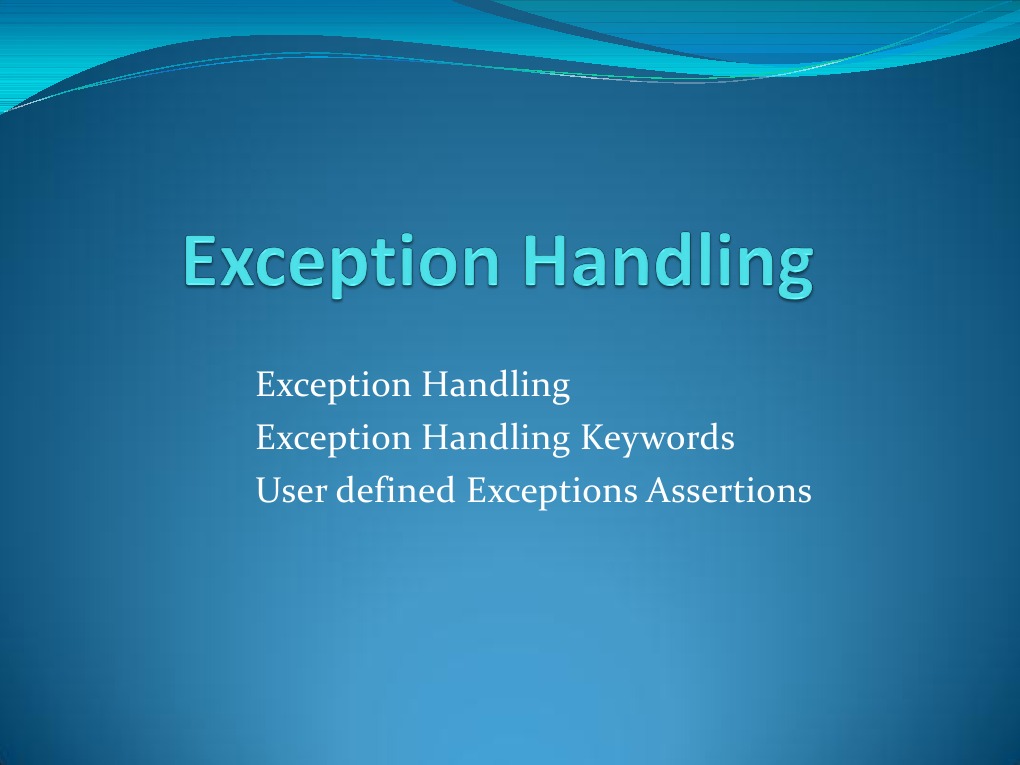 Exception Handling

Exception Handling
Exception Handling Keywords
User defined Exceptions Assertions